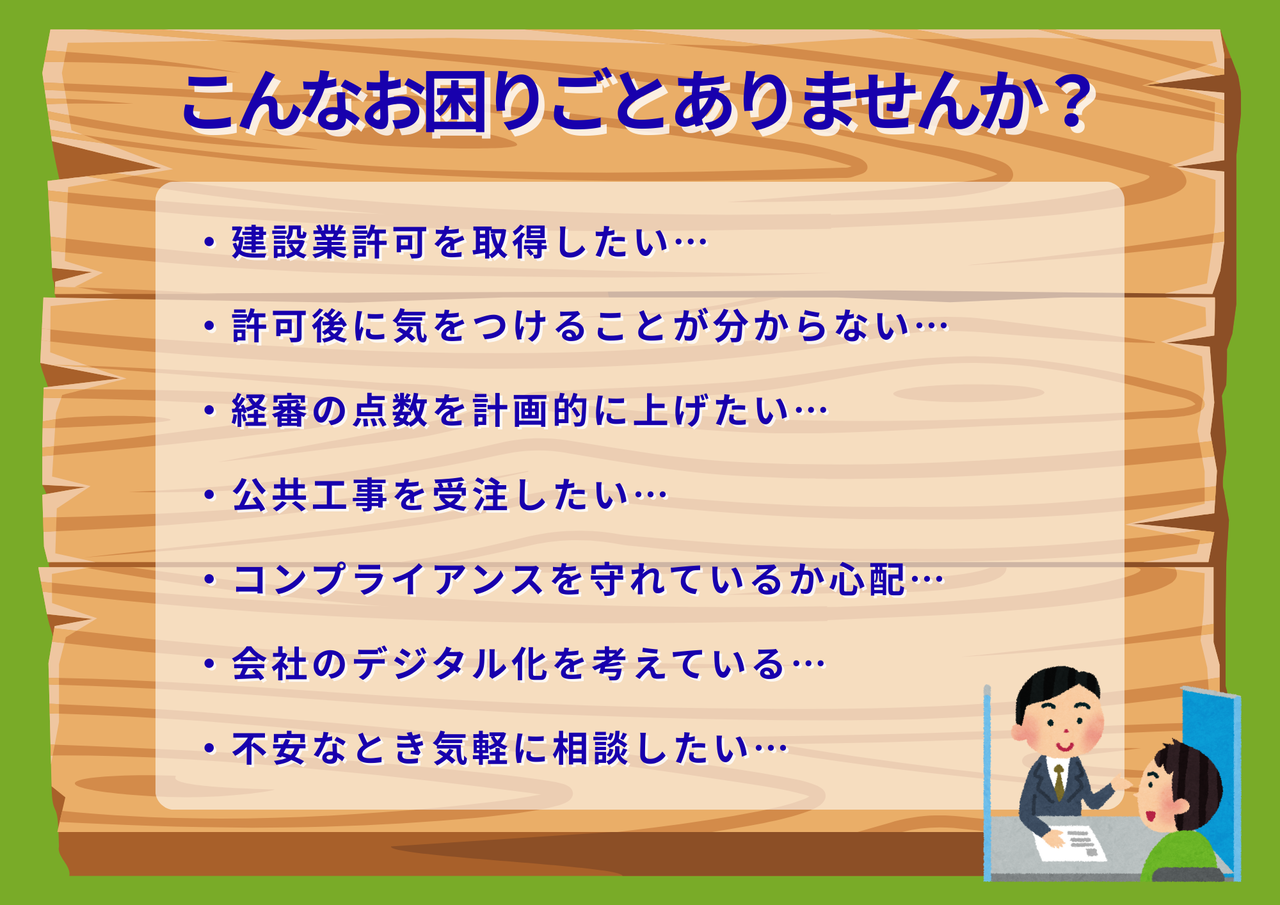 こんなお困りごとありませんか？

・建設業許可を取得したい…

・許可後に気をつけることが分からない…

・経審の点数を計画的に上げたい…

・公共工事を受注したい…

・コンプライアンスを守れているか心配…

・会社のデジタル化を考えている…

・不安なとき気軽に相談したい…